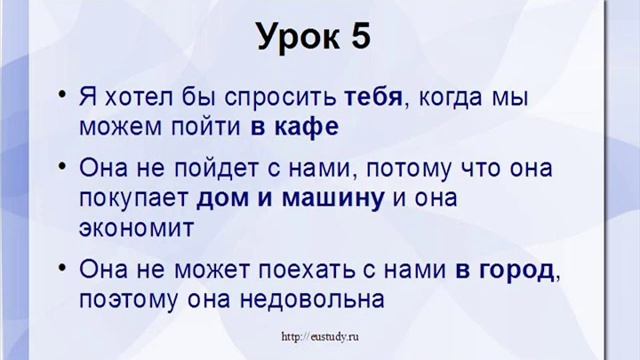 Урок 5

• Я хотел бы спросить тебя, когда мы можем пойти в кафе

• Она не пойдет с нами, потому что она покупает дом и машину и она экономит

• Она не может поехать с нами в город, поэтому она недовольна

http://eustudy.ru